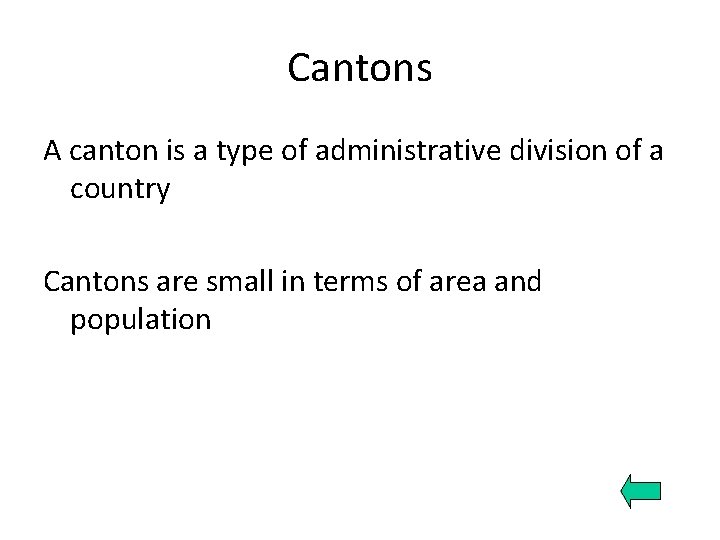 Cantons

A canton is a type of administrative division of a country

Cantons are small in terms of area and population